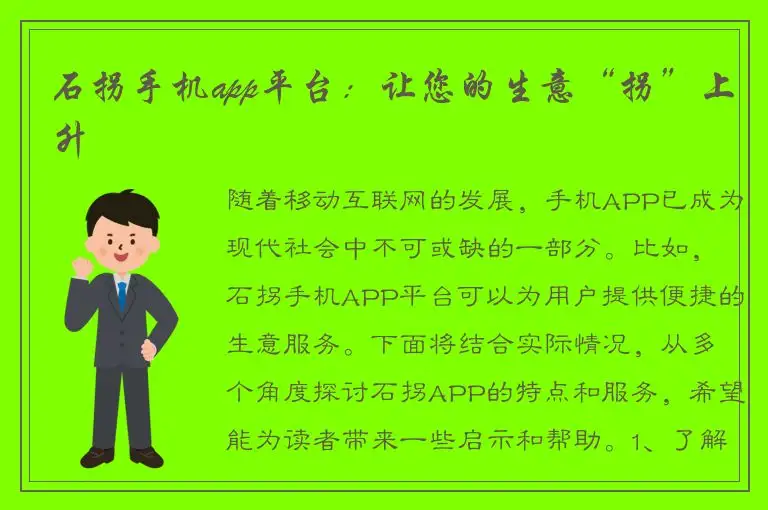 石拐手机app平台：让您的生意“拐”上升

随着移动互联网的发展，手机APP已成为现代社会中不可或缺的一部分。比如，石拐手机APP平台可以为用户提供便捷的生意服务。下面将结合实际情况，从多个角度探讨石拐APP的特点和服务，希望能为读者带来一些启示和帮助。1、了解